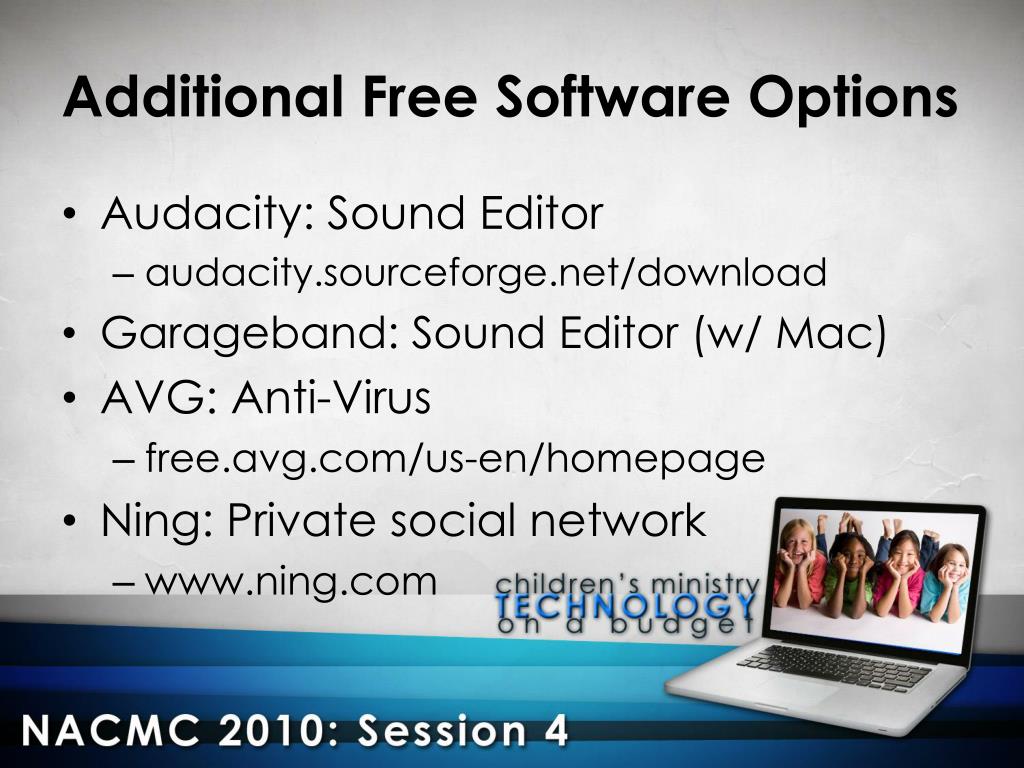 Additional Free Software Options

• Audacity: Sound Editor
– audacity.sourceforge.net/download
• Garageband: Sound Editor (w/ Mac)
• AVG: Anti-Virus
– free.avg.com/us-en/homepage
• Ning: Private social network
– www.ning.com

children's ministry
TECHNOLOGY
on a budget

NACMC 2010: Session 4